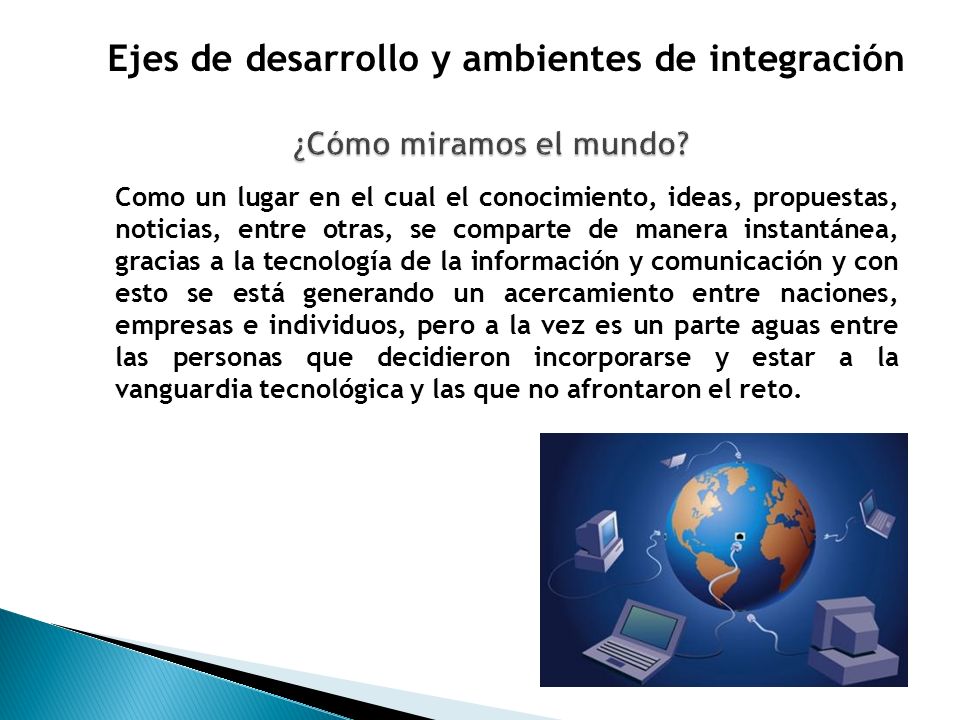 Ejes de desarrollo y ambientes de integración

¿Cómo miramos el mundo?

Como un lugar en el cual el conocimiento, ideas, propuestas, noticias, entre otras, se comparte de manera instantánea, gracias a la tecnología de la información y comunicación y con esto se está generando un acercamiento entre naciones, empresas e individuos, pero a la vez es un parte aguas entre las personas que decidieron incorporarse y estar a la vanguardia tecnológica y las que no afrontaron el reto.